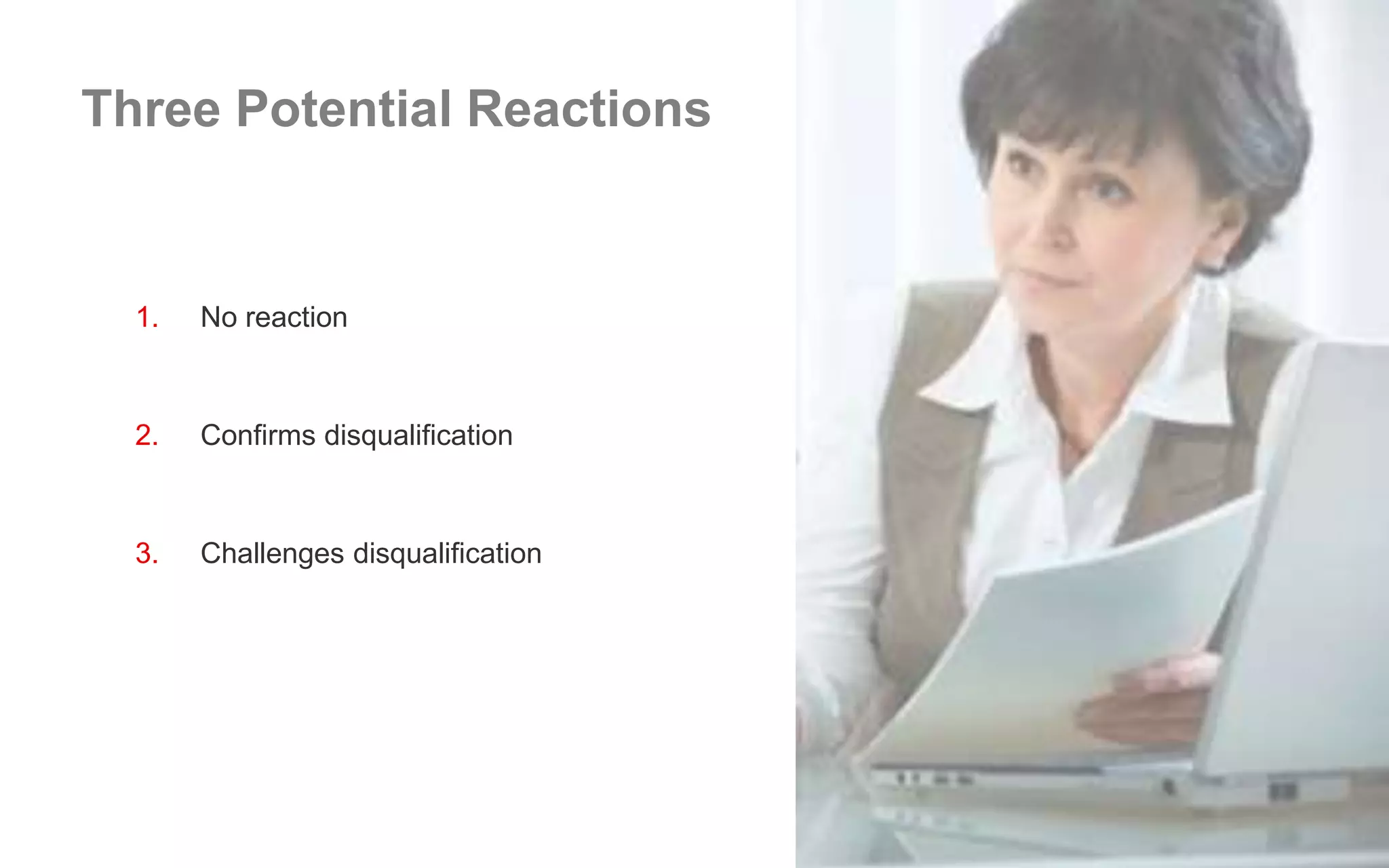 Three Potential Reactions

1. No reaction

2. Confirms disqualification

3. Challenges disqualification